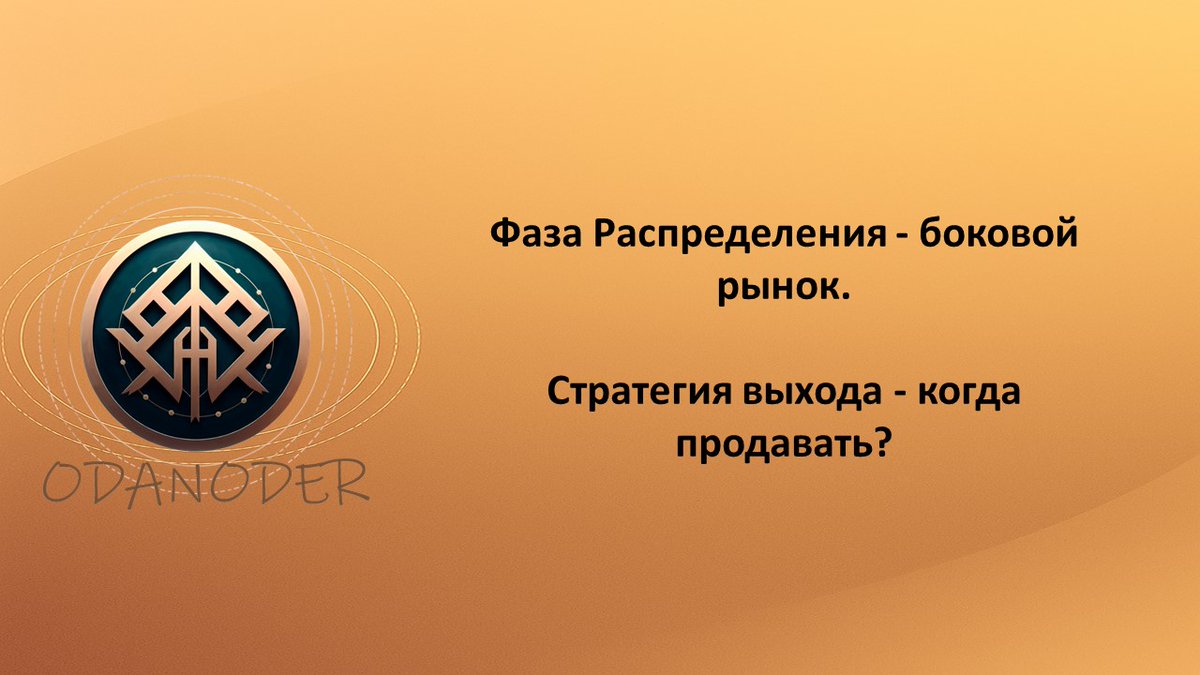 ODANODER

Фаза Распределения - боковой рынок.

Стратегия выхода - когда продавать?